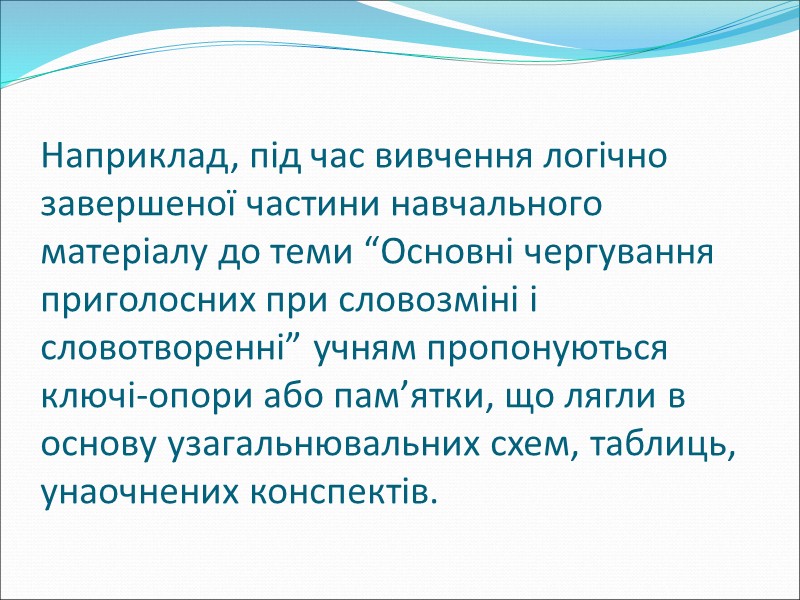 Наприклад, під час вивчення логічно завершеної частини навчального матеріалу до теми “Основні чергування приголосних при словозміні і словотворенні” учням пропонуються ключі-опори або пам’ятки, що лягли в основу узагальнювальних схем, таблиць, унаочнених конспектів.